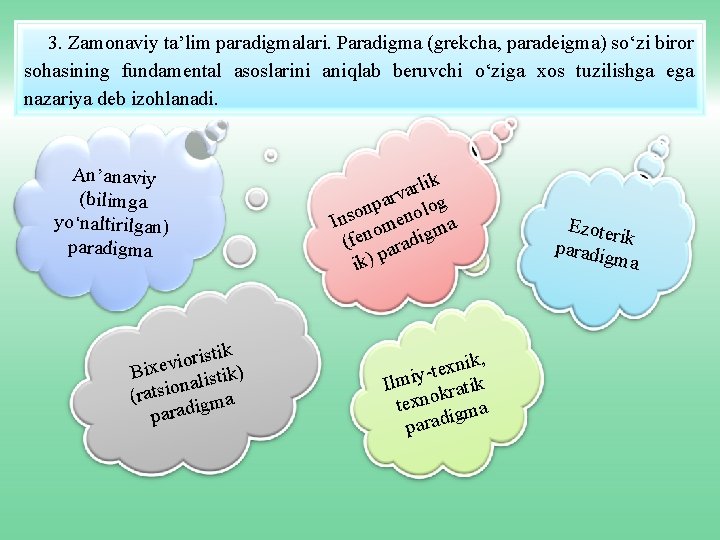 3. Zamonaviy ta’lim paradigmalari. Paradigma (grekcha, paradeigma) so‘zi biror sohasining fundamental asoslarini aniqlab beruvchi o‘ziga xos tuzilishga ega nazariya deb izohlanadi.

An’anaviy (bilimga yo‘naltirilgan) paradigma

Insonparvarlik (fenomenologik) paradigma

Ezoterik paradigma

Bixevioristik (ratsionalistik) paradigma

Ilmiy-texnik, texnokratik paradigma